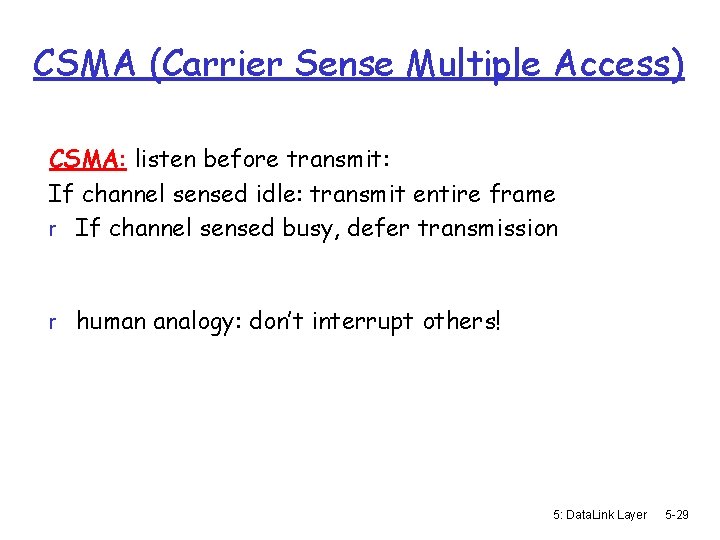 CSMA (Carrier Sense Multiple Access)

CSMA: listen before transmit:
If channel sensed idle: transmit entire frame
r If channel sensed busy, defer transmission

r human analogy: don't interrupt others!

5: DataLink Layer 5-29